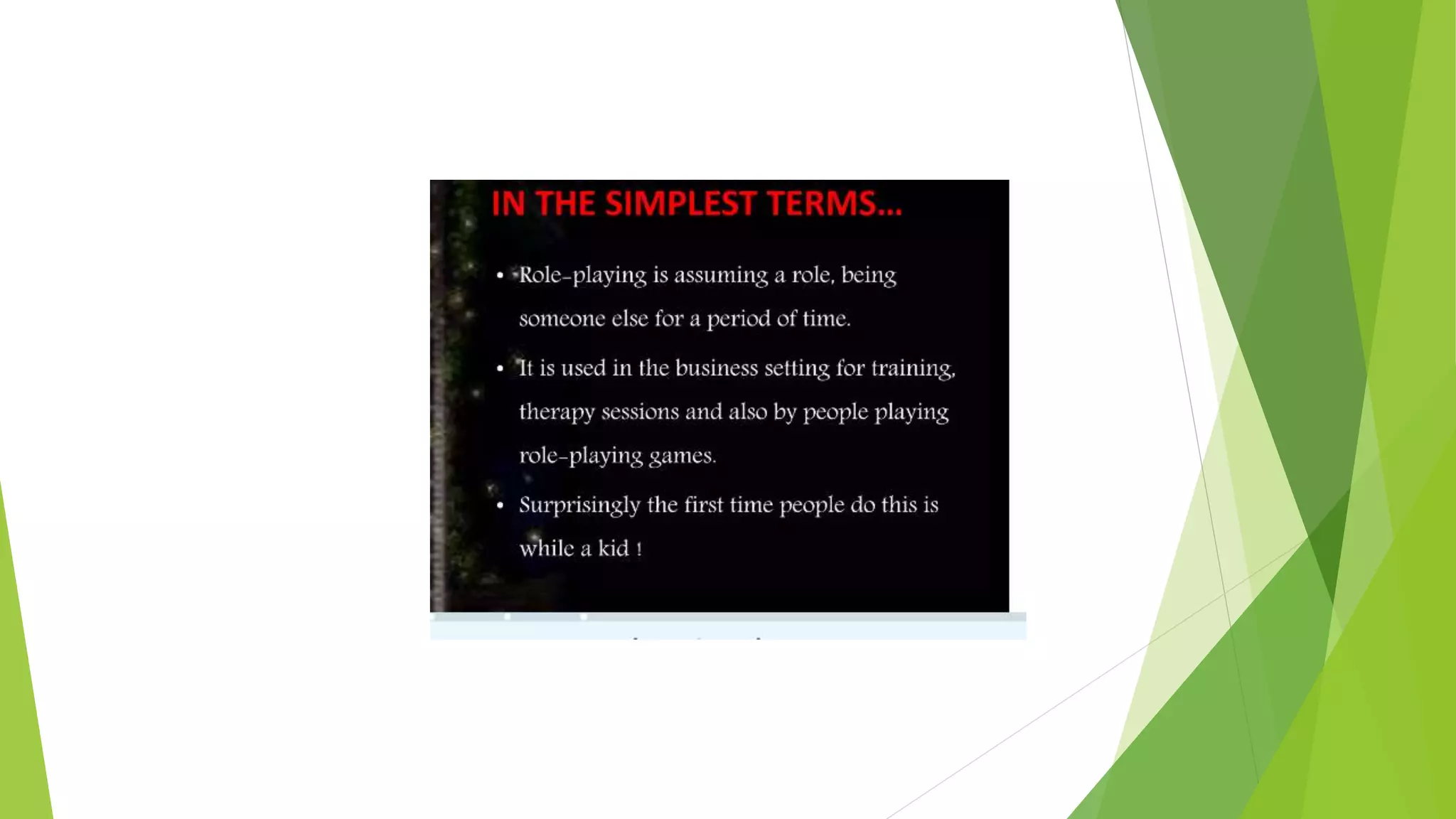 IN THE SIMPLEST TERMS...

• Role-playing is assuming a role, being someone else for a period of time.

• It is used in the business setting for training, therapy sessions and also by people playing role-playing games.

• Surprisingly the first time people do this is while a kid !